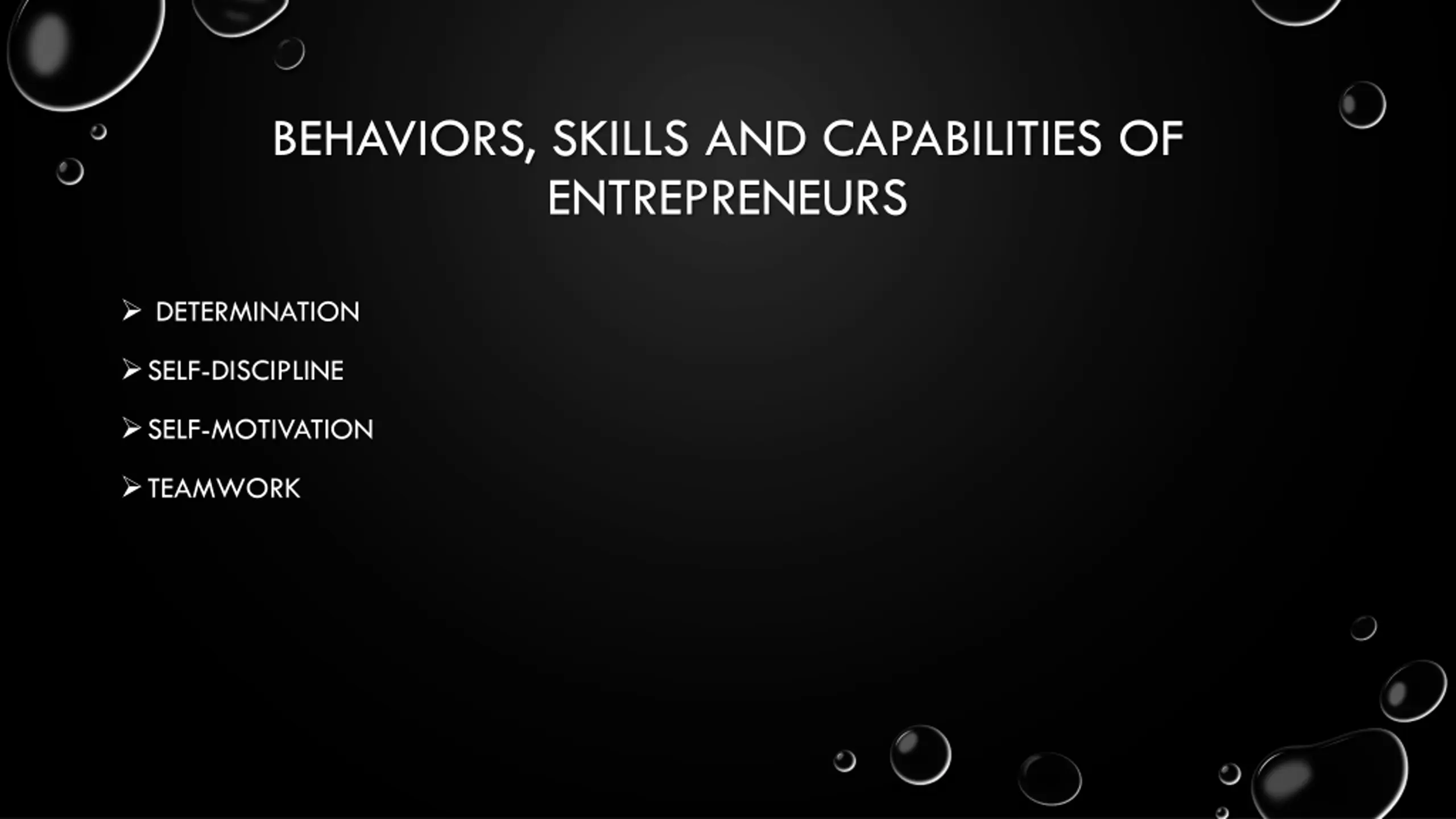 BEHAVIORS, SKILLS AND CAPABILITIES OF ENTREPRENEURS

➢ DETERMINATION
➢ SELF-DISCIPLINE
➢ SELF-MOTIVATION
➢ TEAMWORK